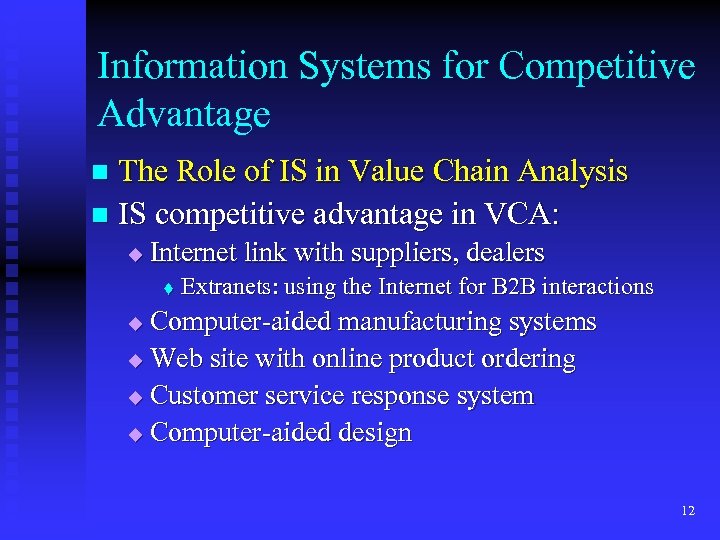 Information Systems for Competitive Advantage

The Role of IS in Value Chain Analysis

IS competitive advantage in VCA:

Internet link with suppliers, dealers

Extranets: using the Internet for B2B interactions

Computer-aided manufacturing systems

Web site with online product ordering

Customer service response system

Computer-aided design

12